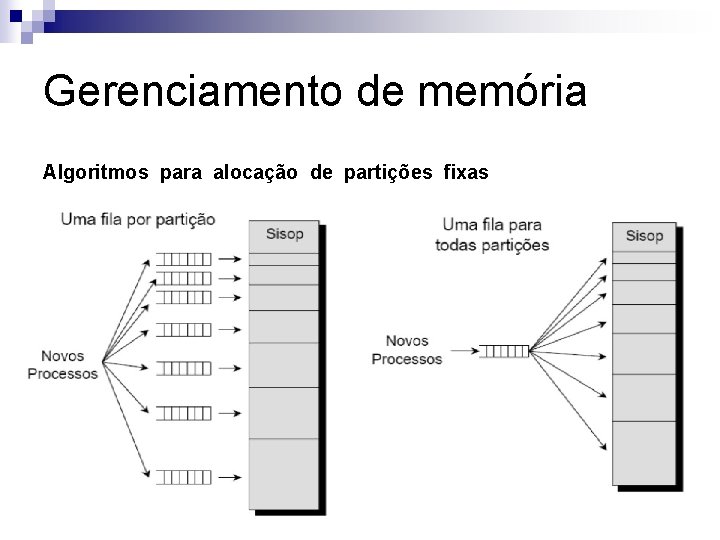 Gerenciamento de memória

Algoritmos para alocação de partições fixas

Uma fila por partição

Sisop

Novos Processos

Uma fila para todas partições

Sisop

Novos Processos